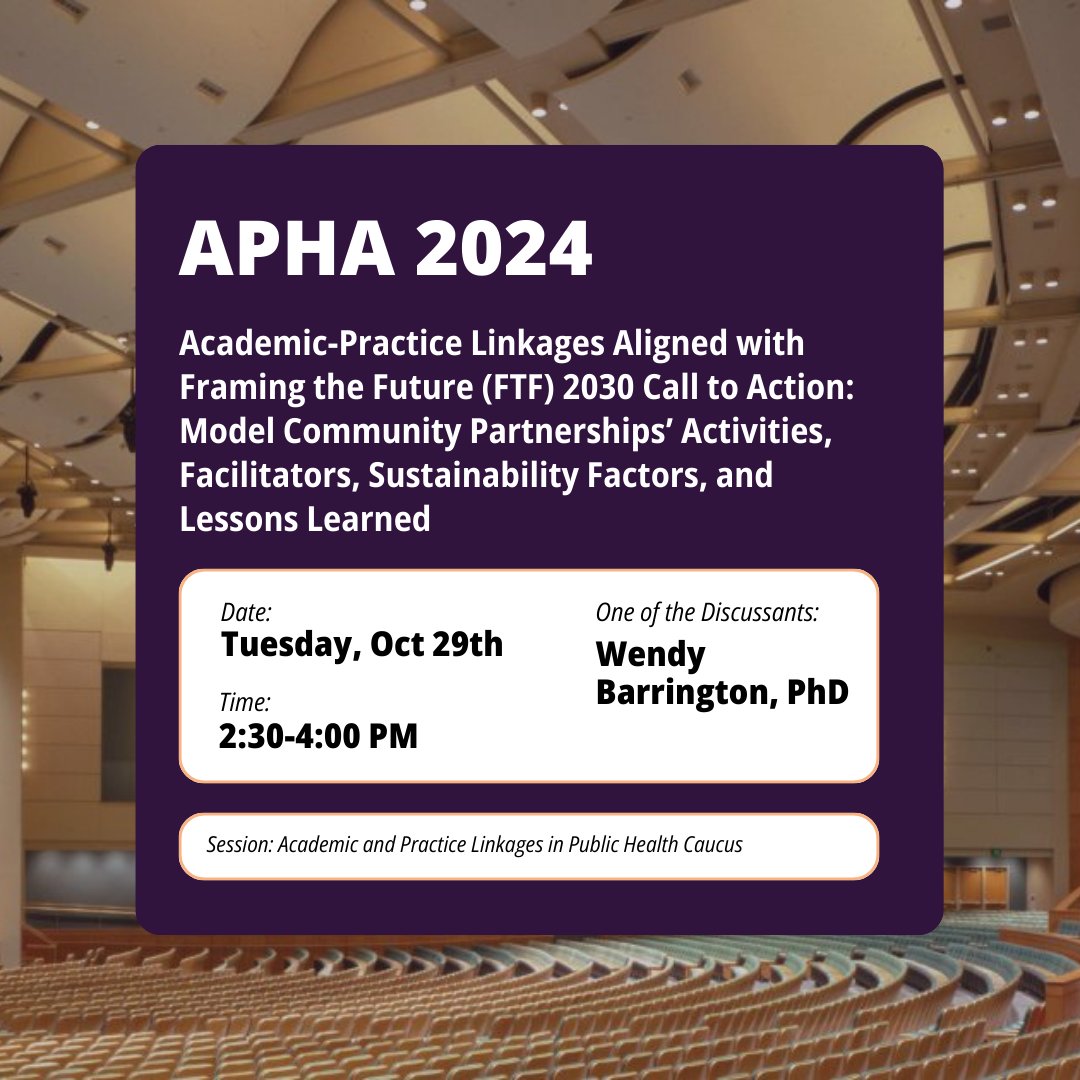 APHA 2024

Academic-Practice Linkages Aligned with Framing the Future (FTF) 2030 Call to Action: Model Community Partnerships' Activities, Facilitators, Sustainability Factors, and Lessons Learned

Date:
Tuesday, Oct 29th

Time:
2:30-4:00 PM

One of the Discussants:
Wendy Barrington, PhD

Session: Academic and Practice Linkages in Public Health Caucus